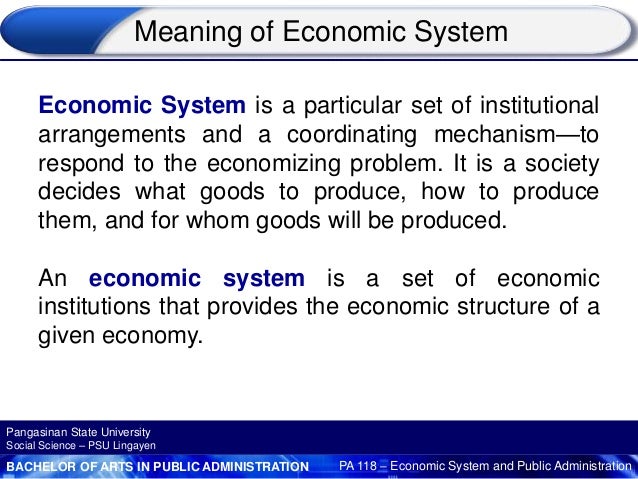 Meaning of Economic System

Economic System is a particular set of institutional arrangements and a coordinating mechanism—to respond to the economizing problem. It is a society decides what goods to produce, how to produce them, and for whom goods will be produced.

An economic system is a set of economic institutions that provides the economic structure of a given economy.

Pangasinan State University
Social Science – PSU Lingayen

BACHELOR OF ARTS IN PUBLIC ADMINISTRATION

PA 118 – Economic System and Public Administration